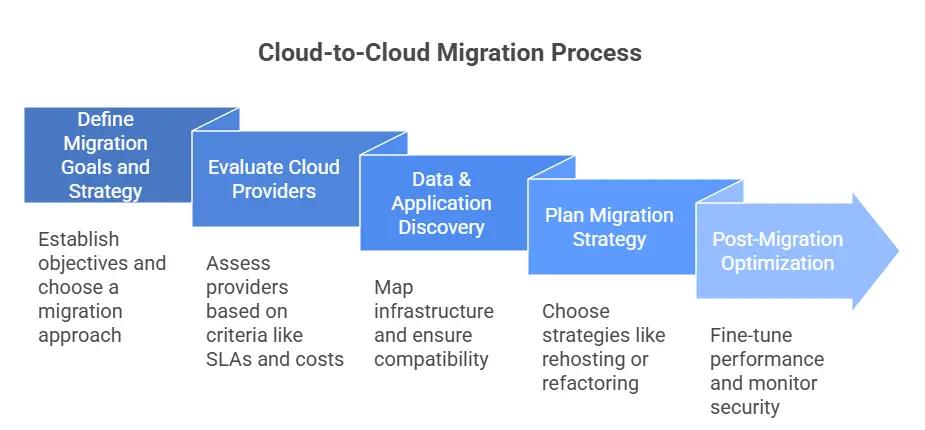 Cloud-to-Cloud Migration Process

Define Migration Goals and Strategy

Establish objectives and choose a migration approach

Evaluate Cloud Providers

Assess providers based on criteria like SLAs and costs

Data & Application Discovery

Map infrastructure and ensure compatibility

Plan Migration Strategy

Choose strategies like rehosting or refactoring

Post-Migration Optimization

Fine-tune performance and monitor security